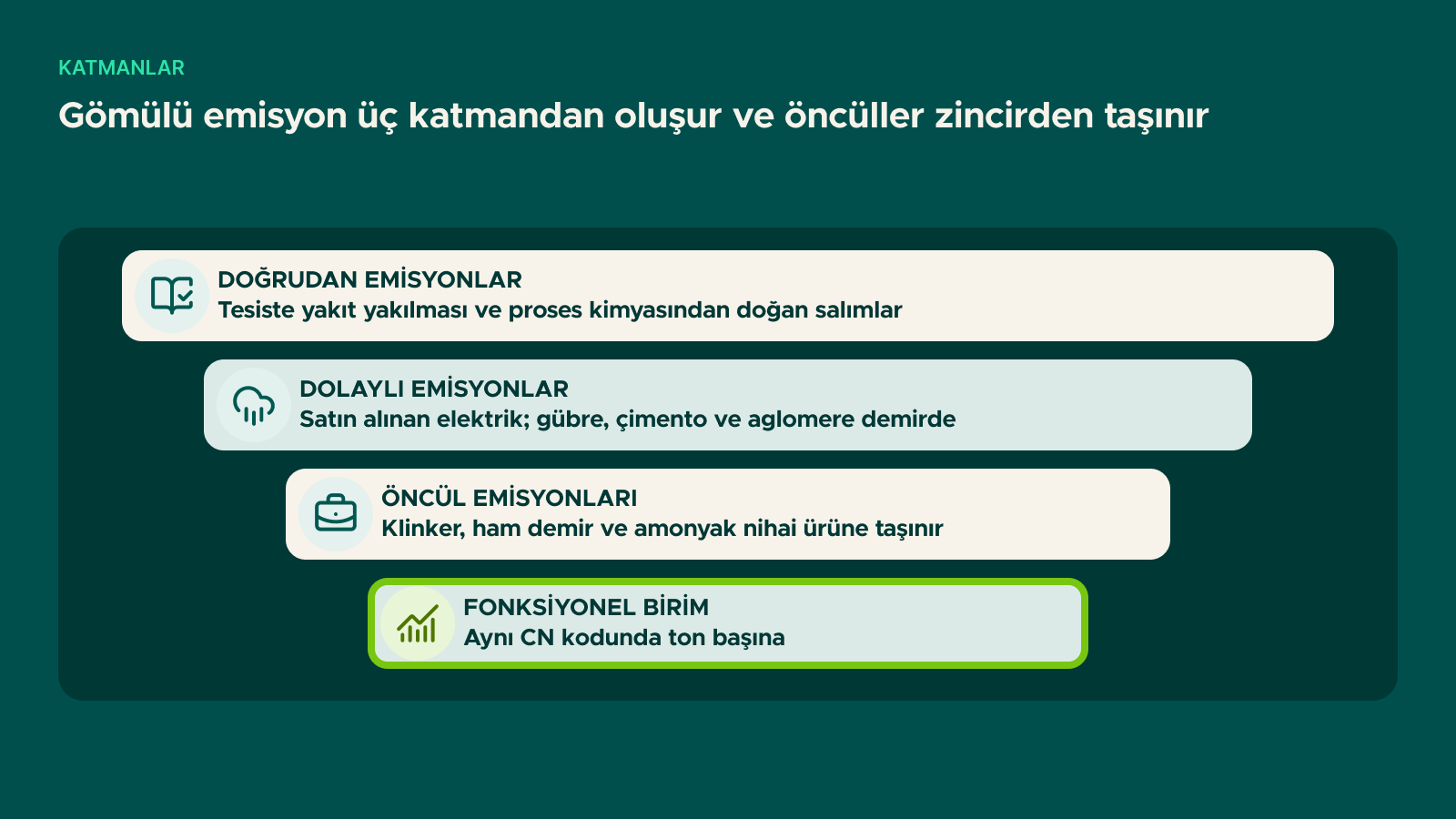 KATMANLAR

Gömülü emisyon üç katmandan oluşur ve öncüller zincirden taşınır

DOĞRUDAN EMİSYONLAR
Tesiste yakıt yakılması ve proses kimyasından doğan salımlar

DOLAYLI EMİSYONLAR
Satın alınan elektrik; gübre, çimento ve aglomere demirde

ÖNCÜL EMİSYONLARI
Klinker, ham demir ve amonyak nihai ürüne taşınır

FONKSİYONEL BİRİM
Aynı CN kodunda ton başına